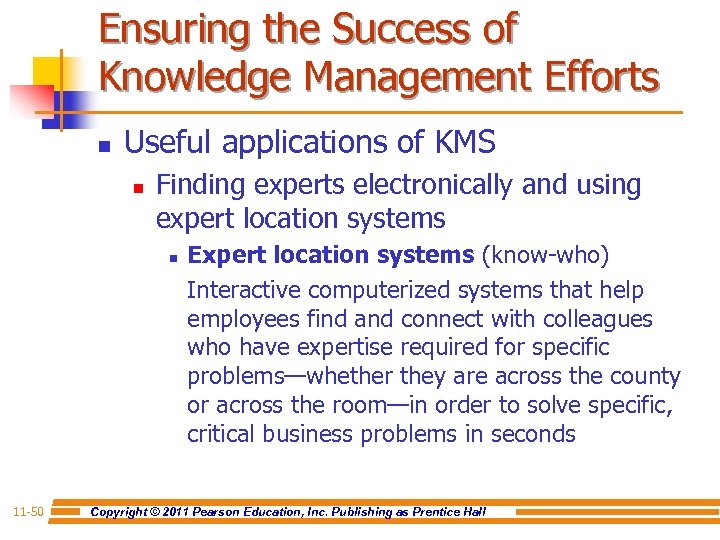 Ensuring the Success of Knowledge Management Efforts

Useful applications of KMS

Finding experts electronically and using expert location systems

Expert location systems (know-who)

Interactive computerized systems that help employees find and connect with colleagues who have expertise required for specific problems—whether they are across the county or across the room—in order to solve specific, critical business problems in seconds

11-50 Copyright © 2011 Pearson Education, Inc. Publishing as Prentice Hall